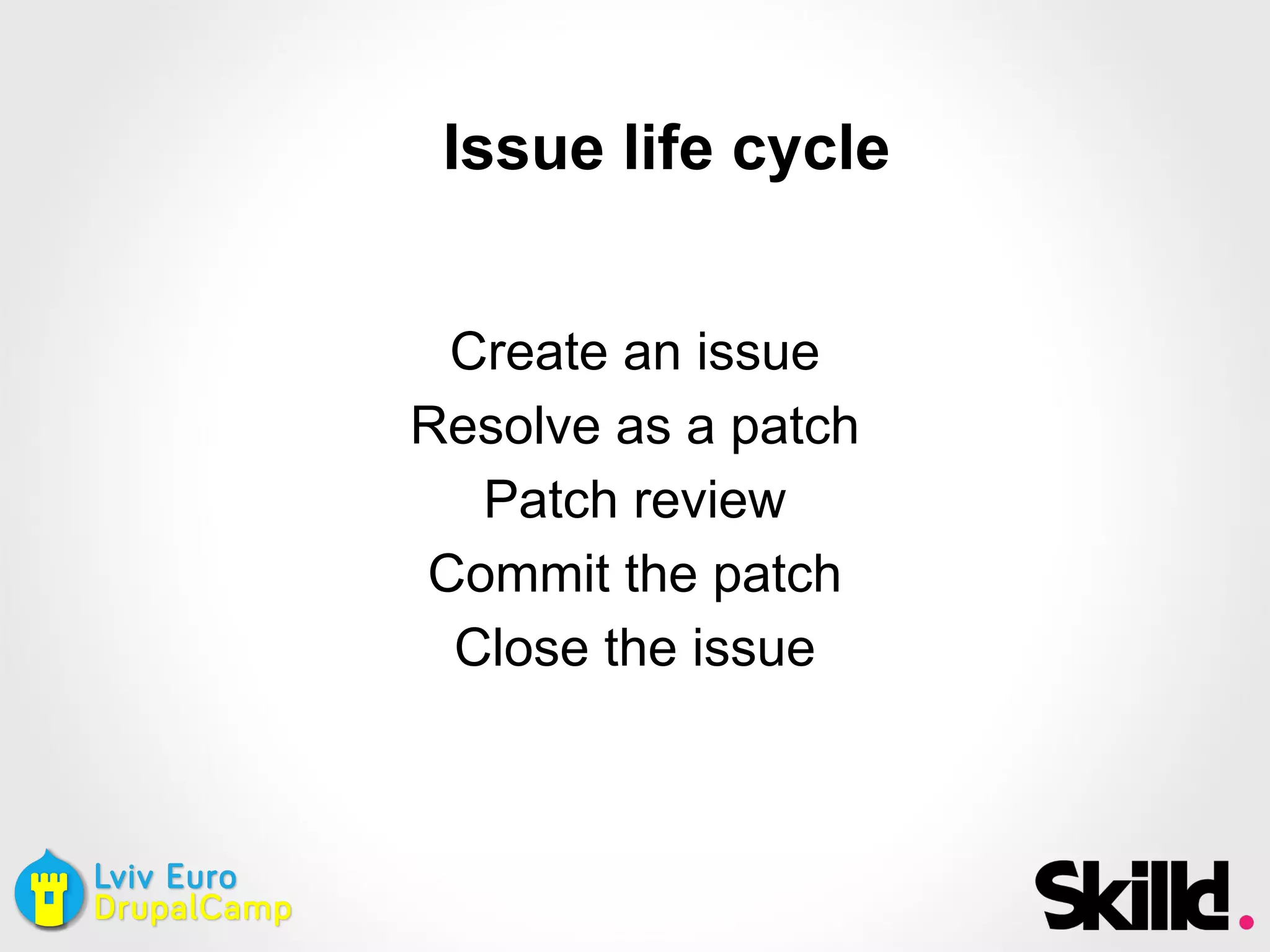 Issue life cycle

Create an issue
Resolve as a patch
Patch review
Commit the patch
Close the issue

Lviv Euro DrupalCamp

Skilld.